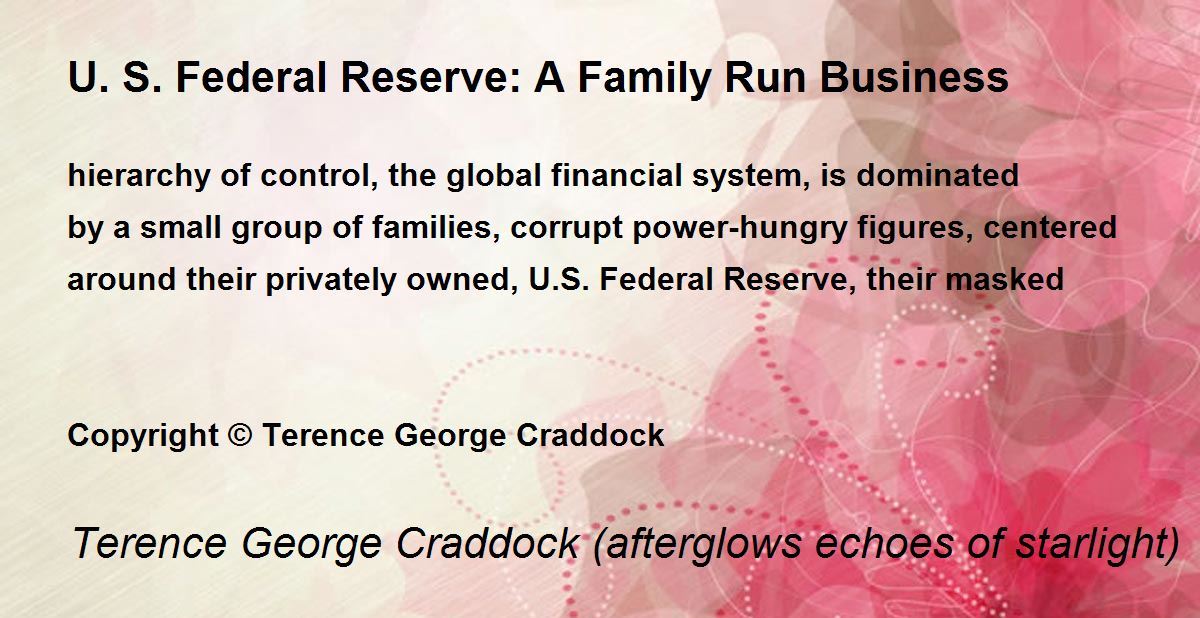 U. S. Federal Reserve: A Family Run Business

hierarchy of control, the global financial system, is dominated by a small group of families, corrupt power-hungry figures, centered around their privately owned, U.S. Federal Reserve, their masked

Copyright © Terence George Craddock

Terence George Craddock (afterglows echoes of starlight)